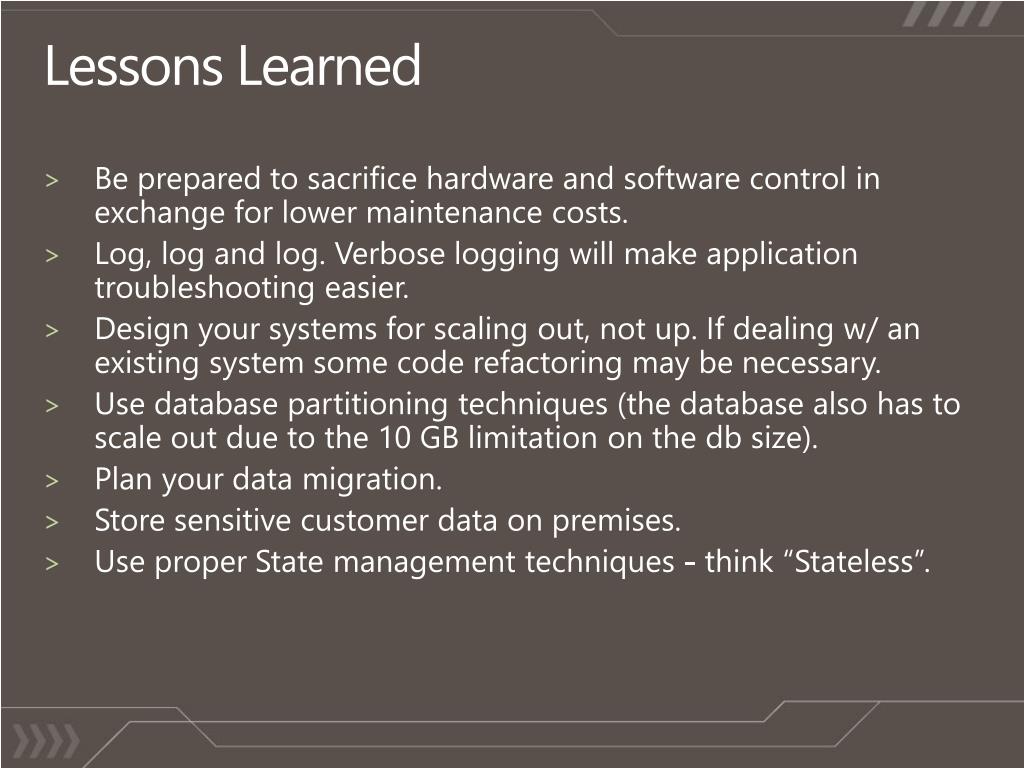 Lessons Learned

> Be prepared to sacrifice hardware and software control in exchange for lower maintenance costs.
> Log, log and log. Verbose logging will make application troubleshooting easier.
> Design your systems for scaling out, not up. If dealing w/ an existing system some code refactoring may be necessary.
> Use database partitioning techniques (the database also has to scale out due to the 10 GB limitation on the db size).
> Plan your data migration.
> Store sensitive customer data on premises.
> Use proper State management techniques - think “Stateless”.